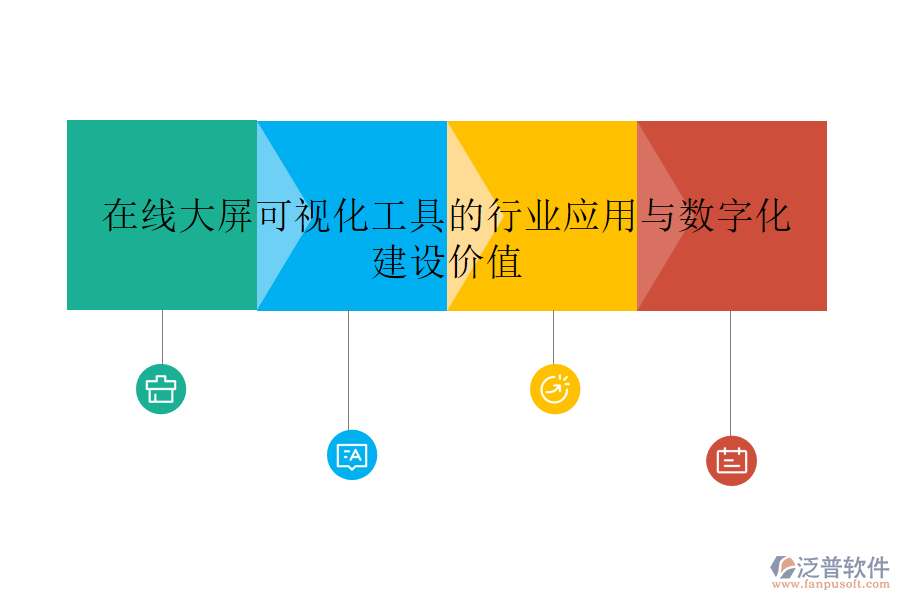 在线大屏可视化工具的行业应用与数字化建设价值

泛普软件
www.fanpusoft.com